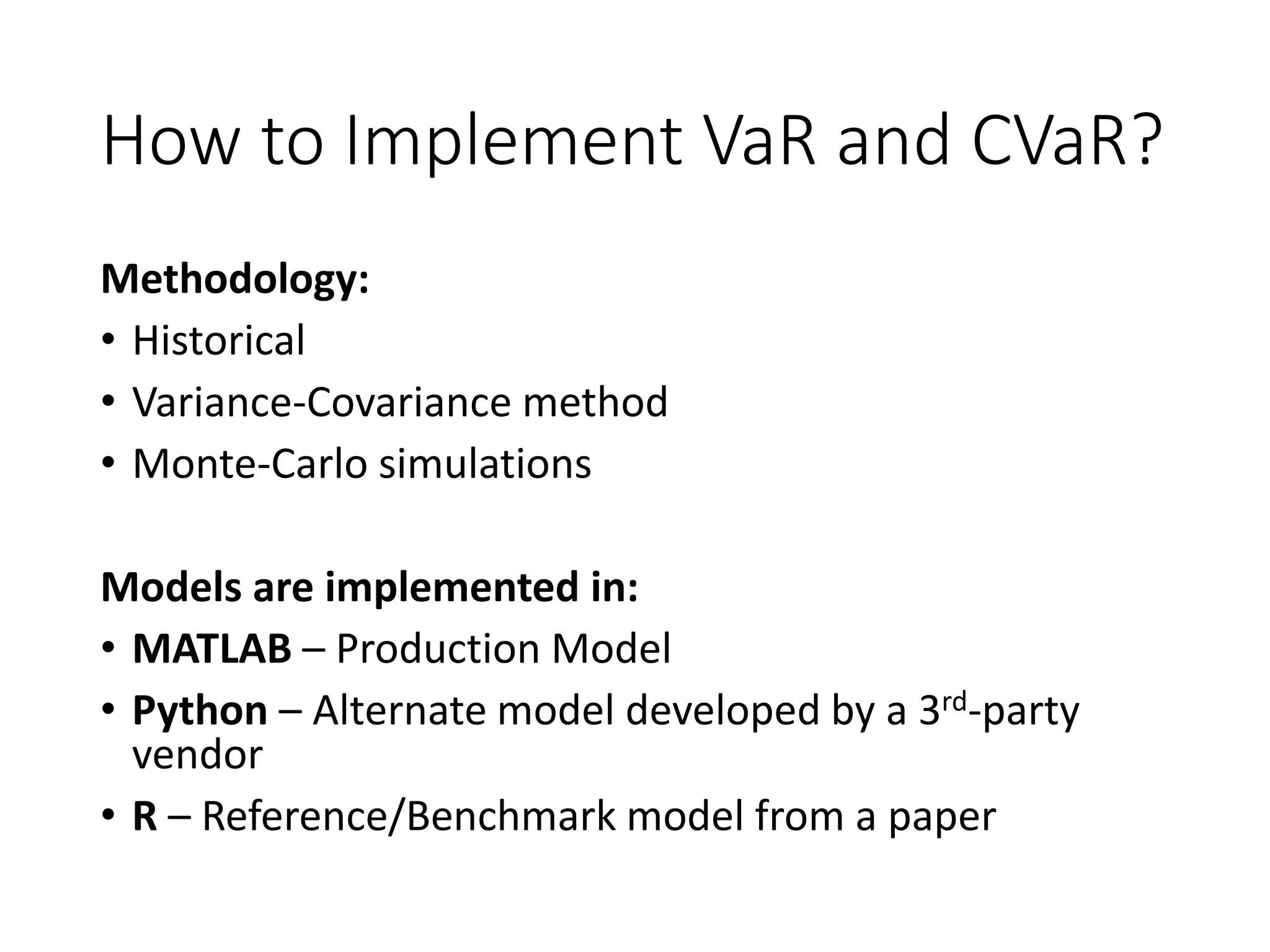 How to Implement VaR and CVaR?

Methodology:
• Historical
• Variance-Covariance method
• Monte-Carlo simulations

Models are implemented in:
• MATLAB – Production Model
• Python – Alternate model developed by a 3rd-party vendor
• R – Reference/Benchmark model from a paper